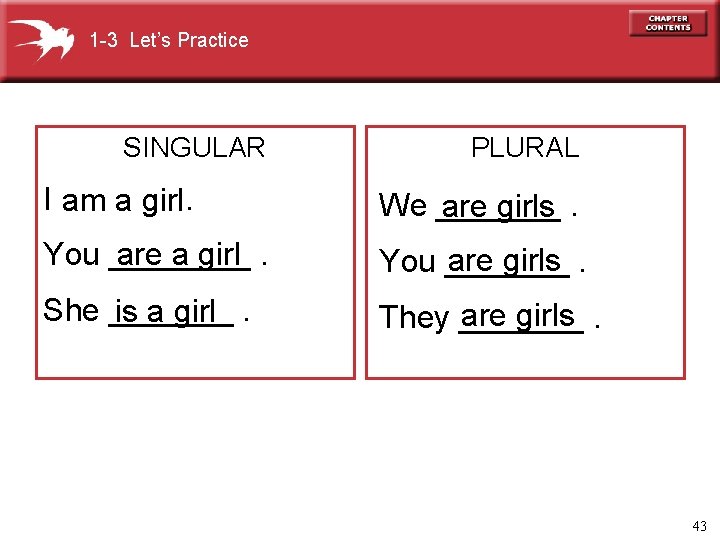 1-3 Let's Practice

CHAPTER CONTENTS

SINGULAR

I am a girl.

You are a girl .

She is a girl .

PLURAL

We are girls .

You are girls .

They are girls .

43